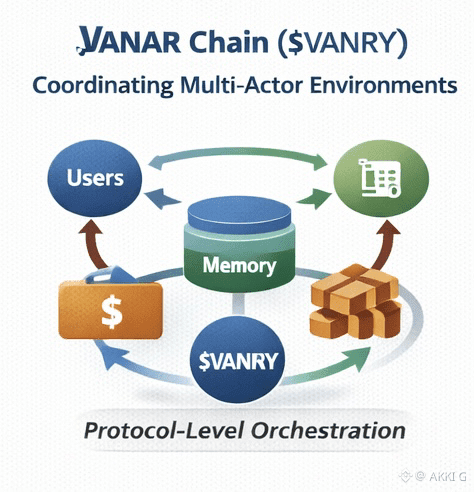 VANAR Chain ($VANRY)
Coordinating Multi-Actor Environments

Users

Memory

$

$VANRY

Protocol-Level Orchestration

@ AKKI G